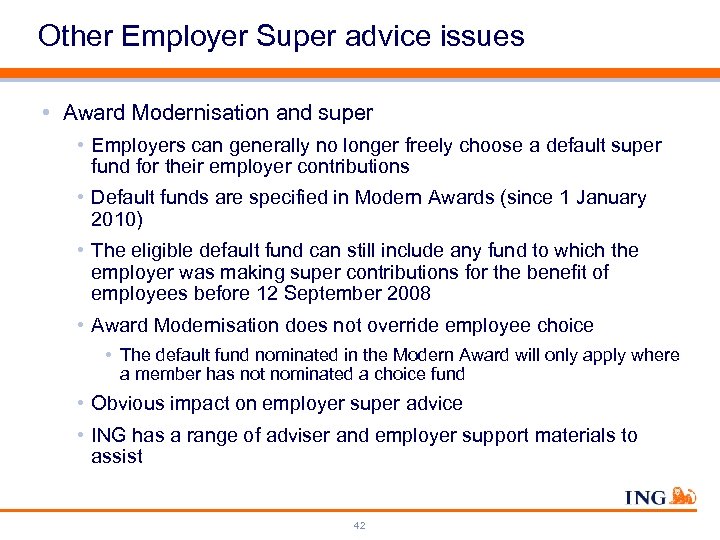 Other Employer Super advice issues

• Award Modernisation and super

• Employers can generally no longer freely choose a default super fund for their employer contributions

• Default funds are specified in Modern Awards (since 1 January 2010)

• The eligible default fund can still include any fund to which the employer was making super contributions for the benefit of employees before 12 September 2008

• Award Modernisation does not override employee choice

• The default fund nominated in the Modern Award will only apply where a member has not nominated a choice fund

• Obvious impact on employer super advice

• ING has a range of adviser and employer support materials to assist

ING

42